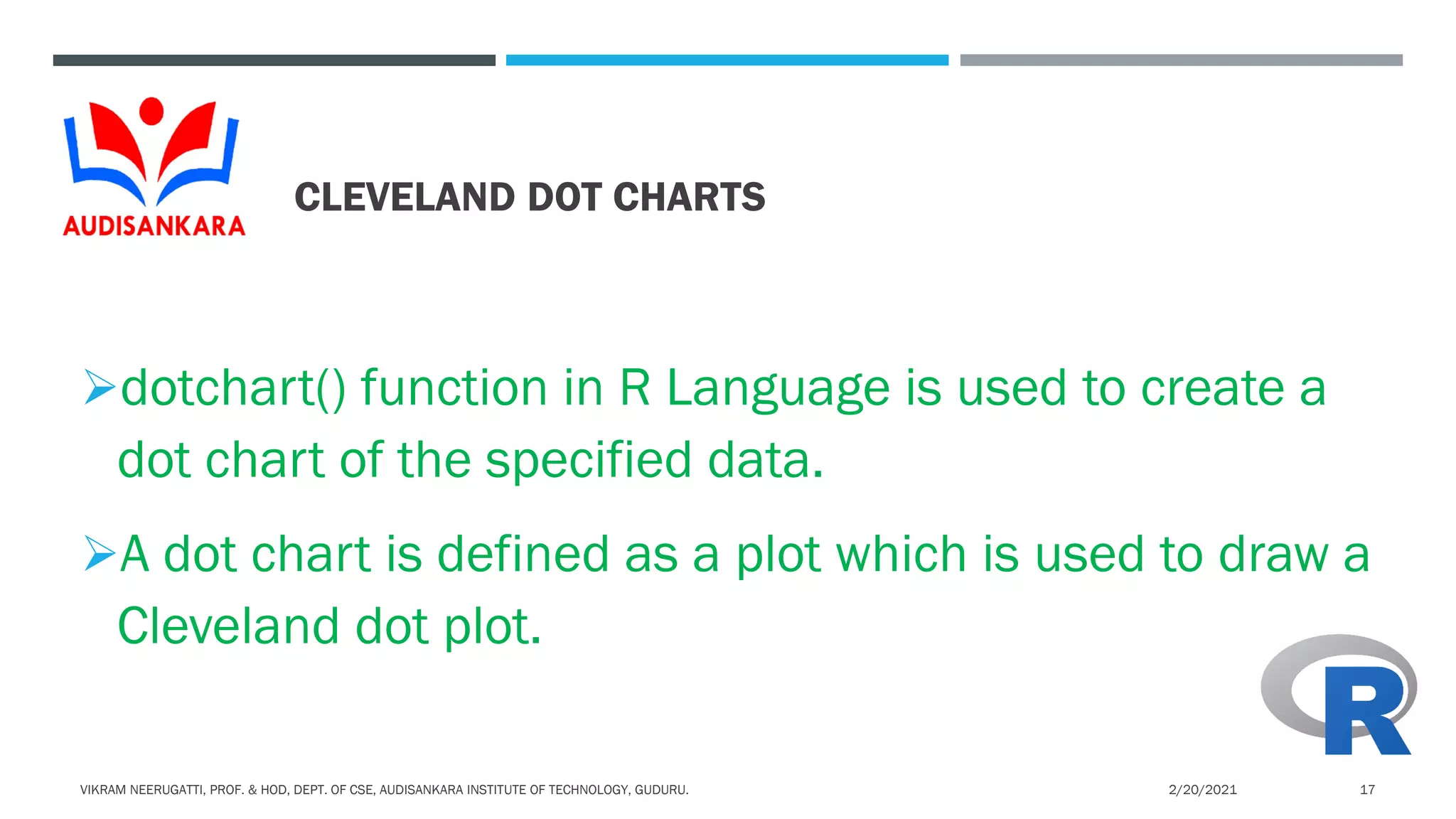 AUDISANKARA

CLEVELAND DOT CHARTS

➢dotchart() function in R Language is used to create a dot chart of the specified data.

➢A dot chart is defined as a plot which is used to draw a Cleveland dot plot.

R

VIKRAM NEERUGATTI, PROF. & HOD, DEPT. OF CSE, AUDISANKARA INSTITUTE OF TECHNOLOGY, GUDURU.

2/20/2021

17